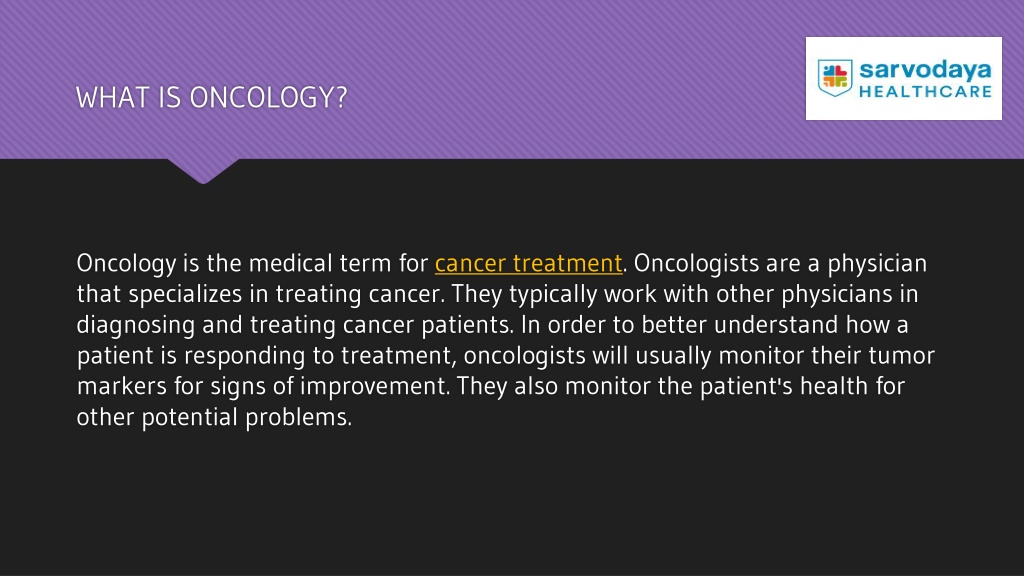 WHAT IS ONCOLOGY?

sarvodaya
HEALTHCARE

Oncology is the medical term for cancer treatment. Oncologists are a physician that specializes in treating cancer. They typically work with other physicians in diagnosing and treating cancer patients. In order to better understand how a patient is responding to treatment, oncologists will usually monitor their tumor markers for signs of improvement. They also monitor the patient's health for other potential problems.